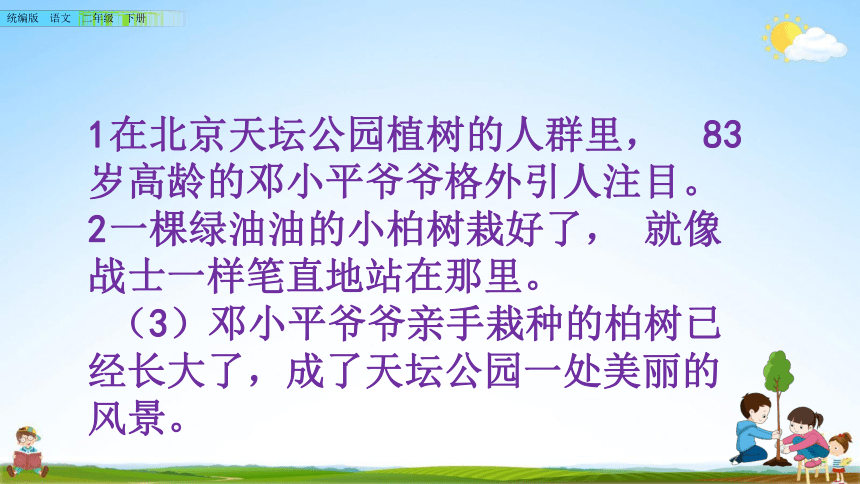 统编版　语文　二年级　下册

1在北京天坛公园植树的人群里，　83岁高龄的邓小平爷爷格外引人注目。

2一棵绿油油的小柏树栽好了，　就像战士一样笔直地站在那里。

（3）邓小平爷爷亲手栽种的柏树已经长大了，成了天坛公园一处美丽的风景。